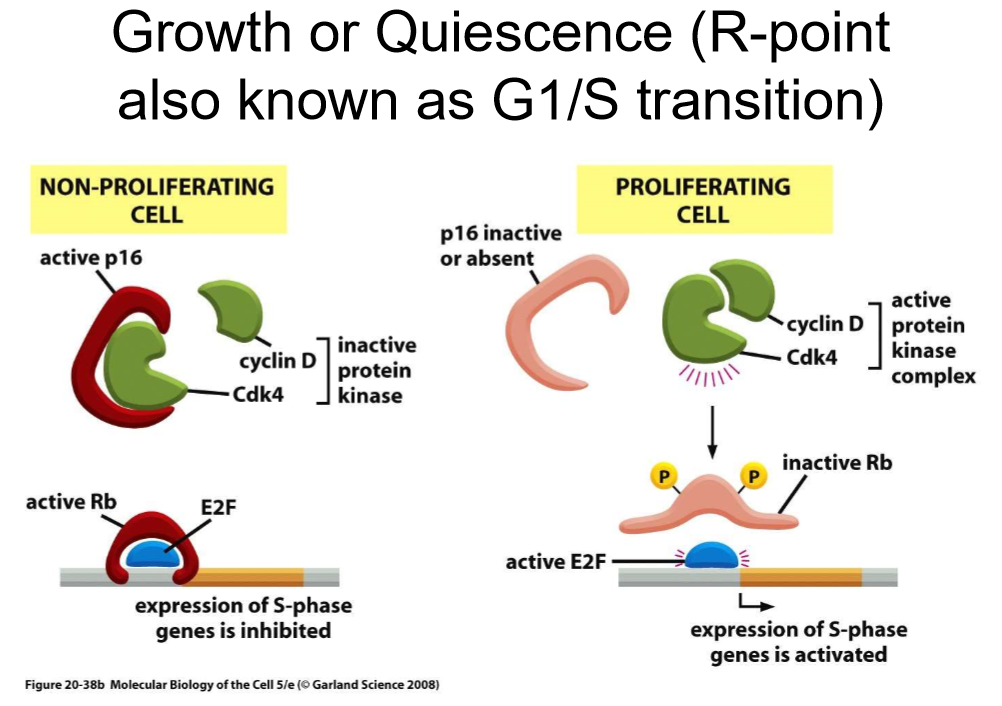 Growth or Quiescence (R-point also known as G1/S transition)

NON-PROLIFERATING CELL

active p16

cyclin D
Cdk4
inactive protein kinase

active Rb
E2F

expression of S-phase genes is inhibited

PROLIFERATING CELL

p16 inactive or absent

cyclin D
Cdk4
active protein kinase complex

P
P
inactive Rb

active E2F

expression of S-phase genes is activated

Figure 20-38b Molecular Biology of the Cell 5/e (© Garland Science 2008)